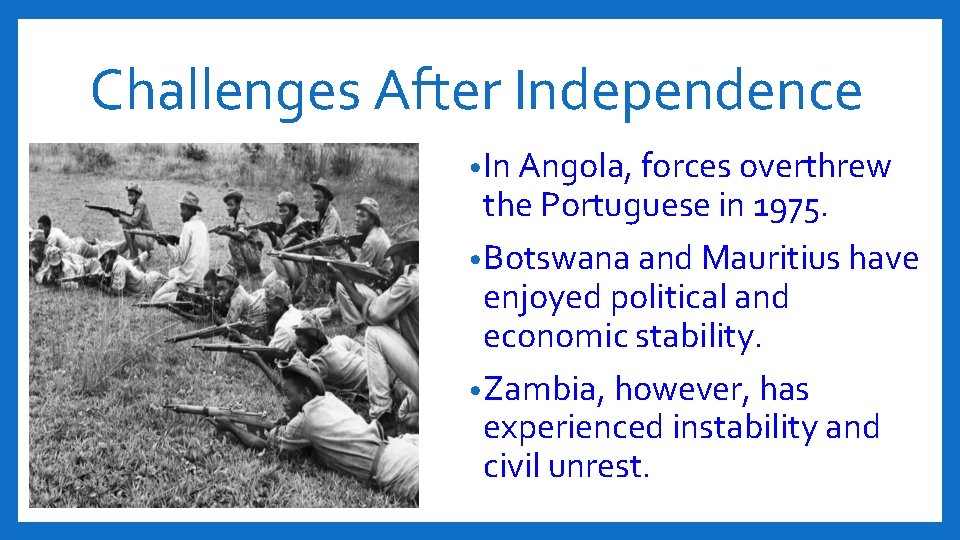 Challenges After Independence

•In Angola, forces overthrew the Portuguese in 1975.

•Botswana and Mauritius have enjoyed political and economic stability.

•Zambia, however, has experienced instability and civil unrest.